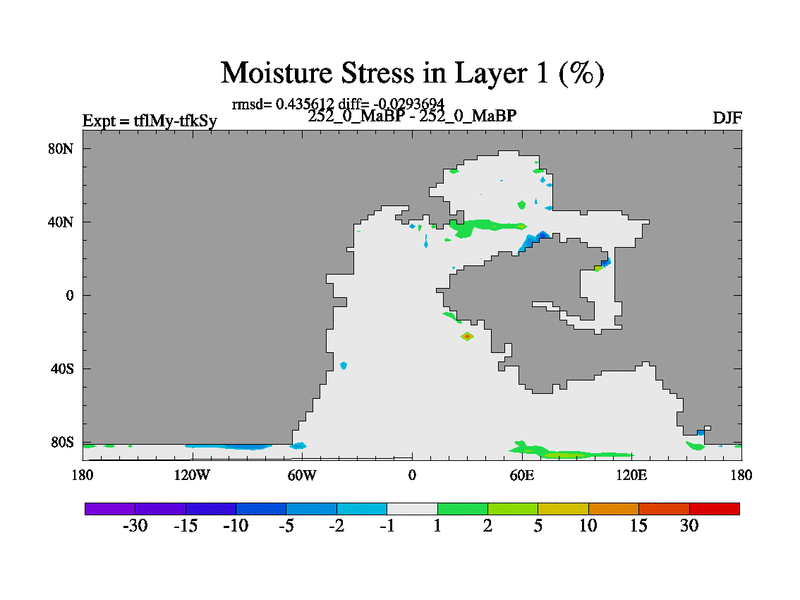 Moisture Stress in Layer 1 (%)

rmsd= 0.435612 diff= -0.0293694

Expt = tflMy-tfkSy

252_0_MaBP - 252_0_MaBP

DJF

80N
40N
0
40S
80S

180
120W
60W
0
60E
120E
180

-30
-15
-10
-5
-2
-1
1
2
5
10
15
30